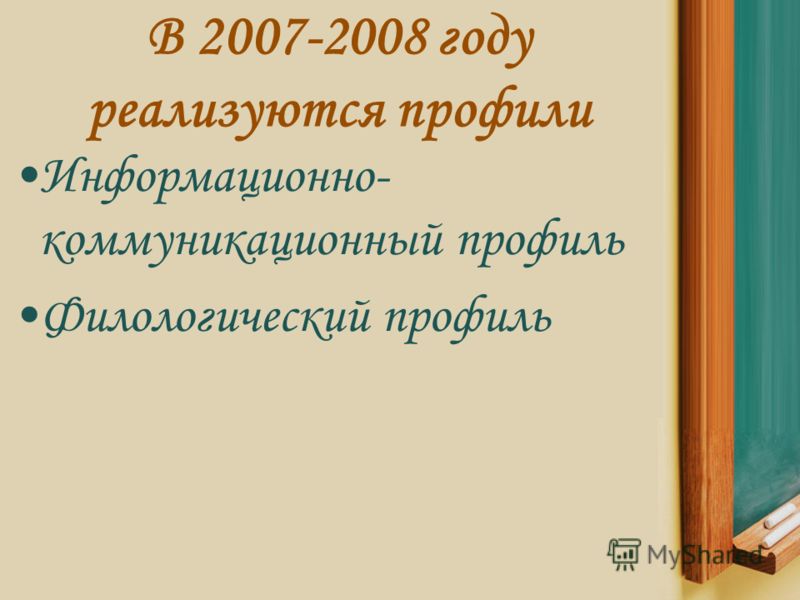 В 2007-2008 году реализуются профили

•Информационно-коммуникационный профиль

•Филологический профиль

MyShared